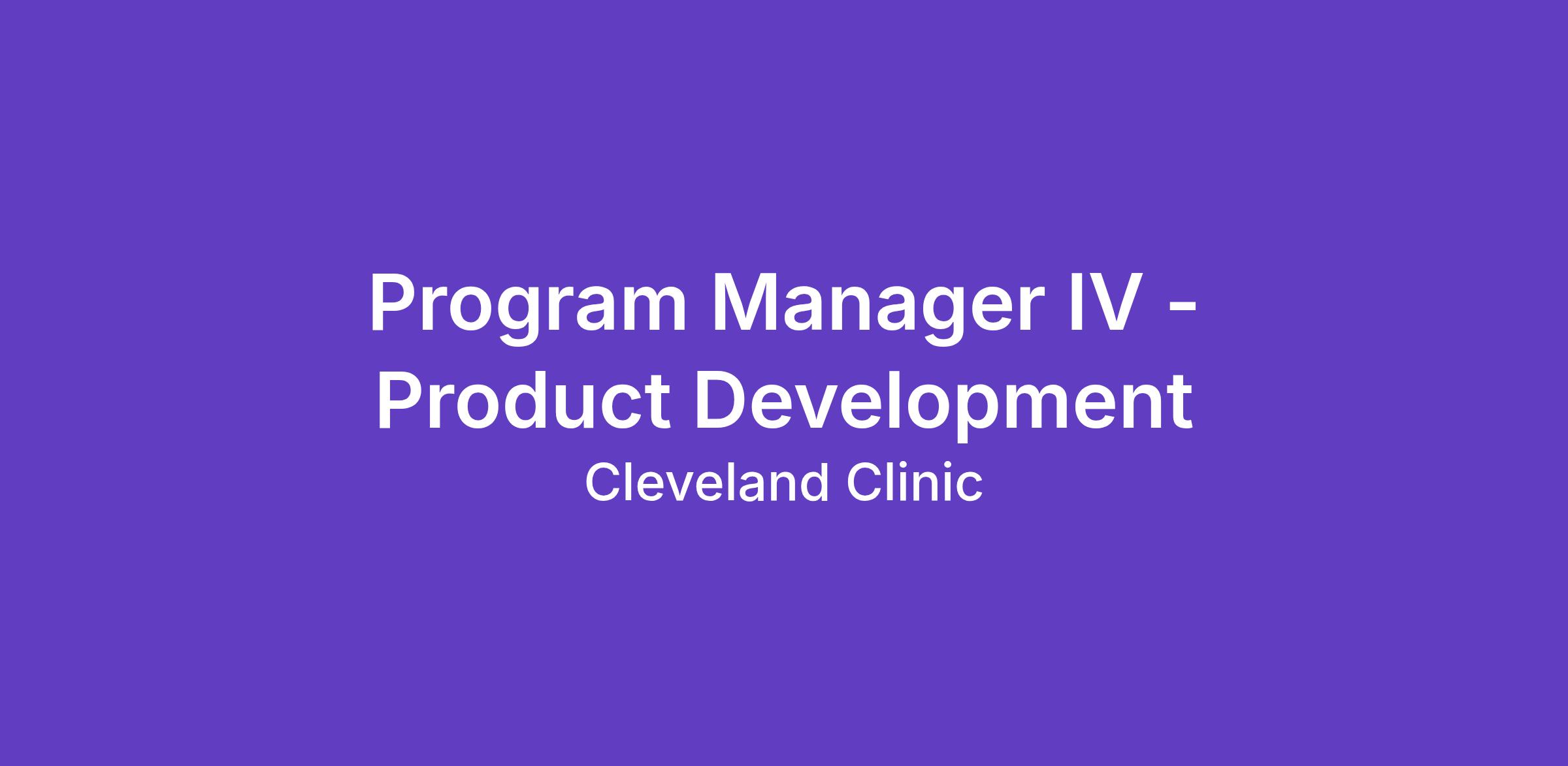 Program Manager IV - Product Development

Cleveland Clinic